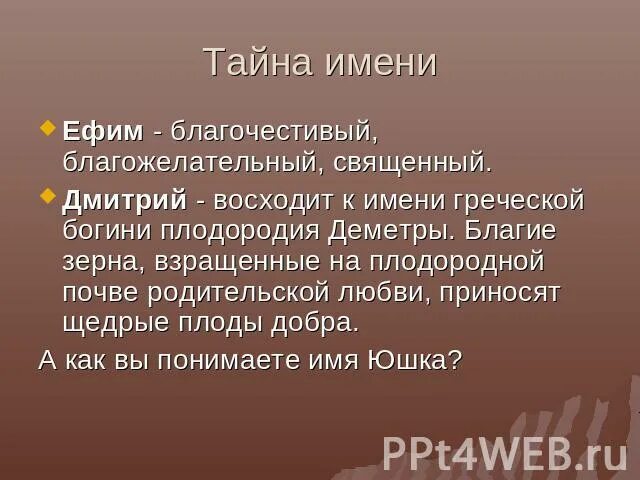 Тайна имени

Ефим - благочестивый, благожелательный, священный.

Дмитрий - восходит к имени греческой богини плодородия Деметры. Благие зерна, взращенные на плодородной почве родительской любви, приносят щедрые плоды добра.

А как вы понимаете имя Юшка?

PPt4WEB.ru